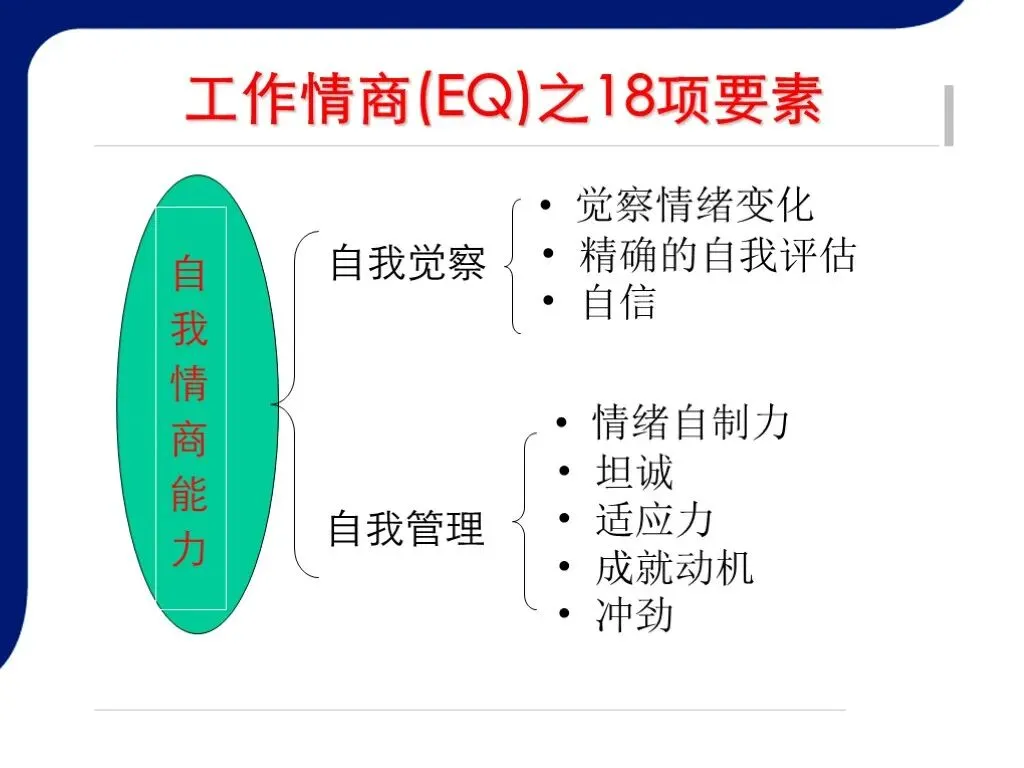 工作情商(EQ)之18项要素

自我情商能力

自我觉察
• 觉察情绪变化
• 精确的自我评估
• 自信

自我管理
• 情绪自制力
• 坦诚
• 适应力
• 成就动机
• 冲劲